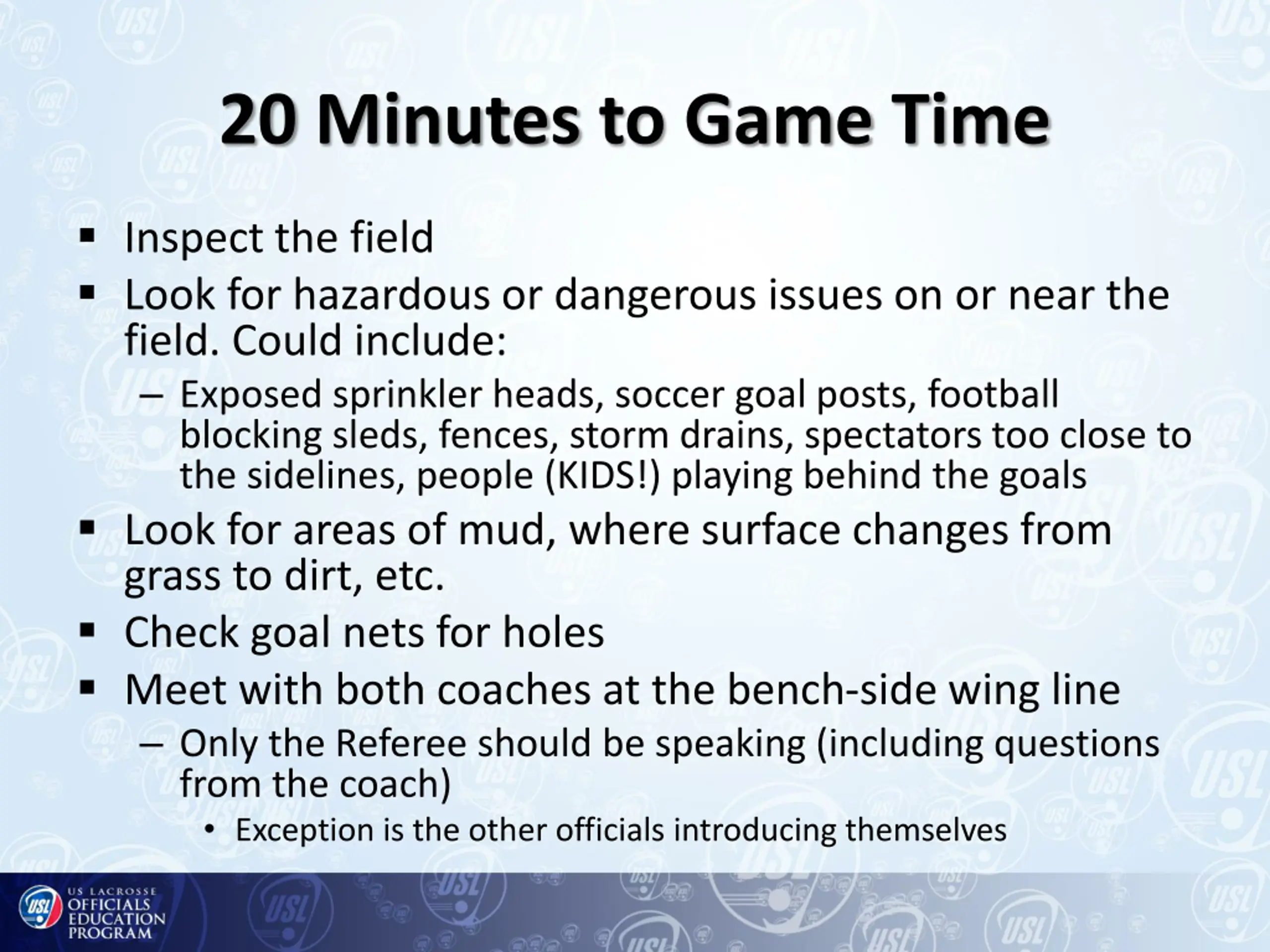 20 Minutes to Game Time

▪ Inspect the field
▪ Look for hazardous or dangerous issues on or near the field. Could include:
– Exposed sprinkler heads, soccer goal posts, football blocking sleds, fences, storm drains, spectators too close to the sidelines, people (KIDS!) playing behind the goals
▪ Look for areas of mud, where surface changes from grass to dirt, etc.
▪ Check goal nets for holes
▪ Meet with both coaches at the bench-side wing line
– Only the Referee should be speaking (including questions from the coach)
• Exception is the other officials introducing themselves

USL
US LACROSSE
OFFICIALS
EDUCATION
PROGRAM